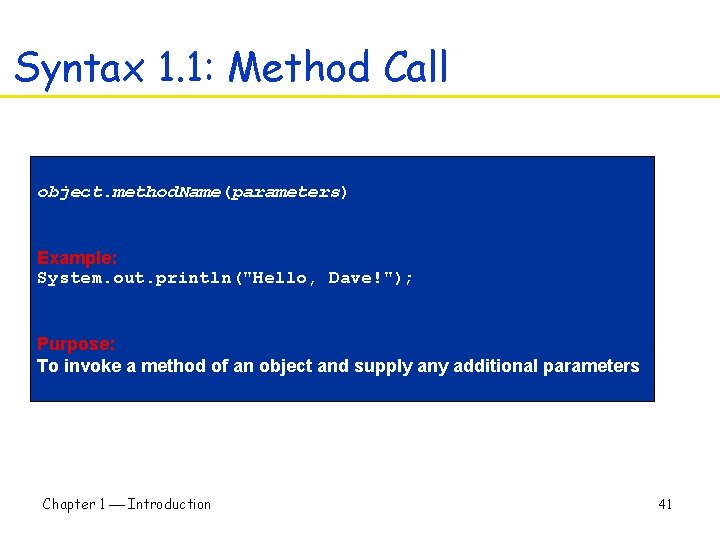 Syntax 1.1: Method Call

object.methodName(parameters)

Example:
System.out.println("Hello, Dave!");

Purpose:
To invoke a method of an object and supply any additional parameters

Chapter 1 — Introduction

41